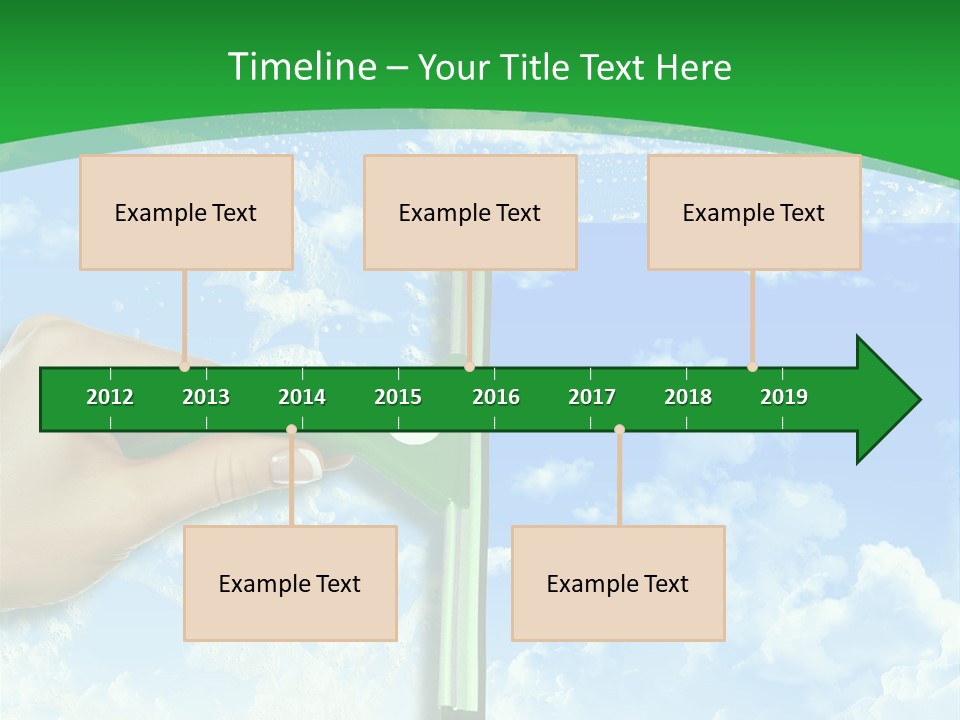 Timeline – Your Title Text Here

Example Text

Example Text

Example Text

2012 2013 2014 2015 2016 2017 2018 2019

Example Text

Example Text